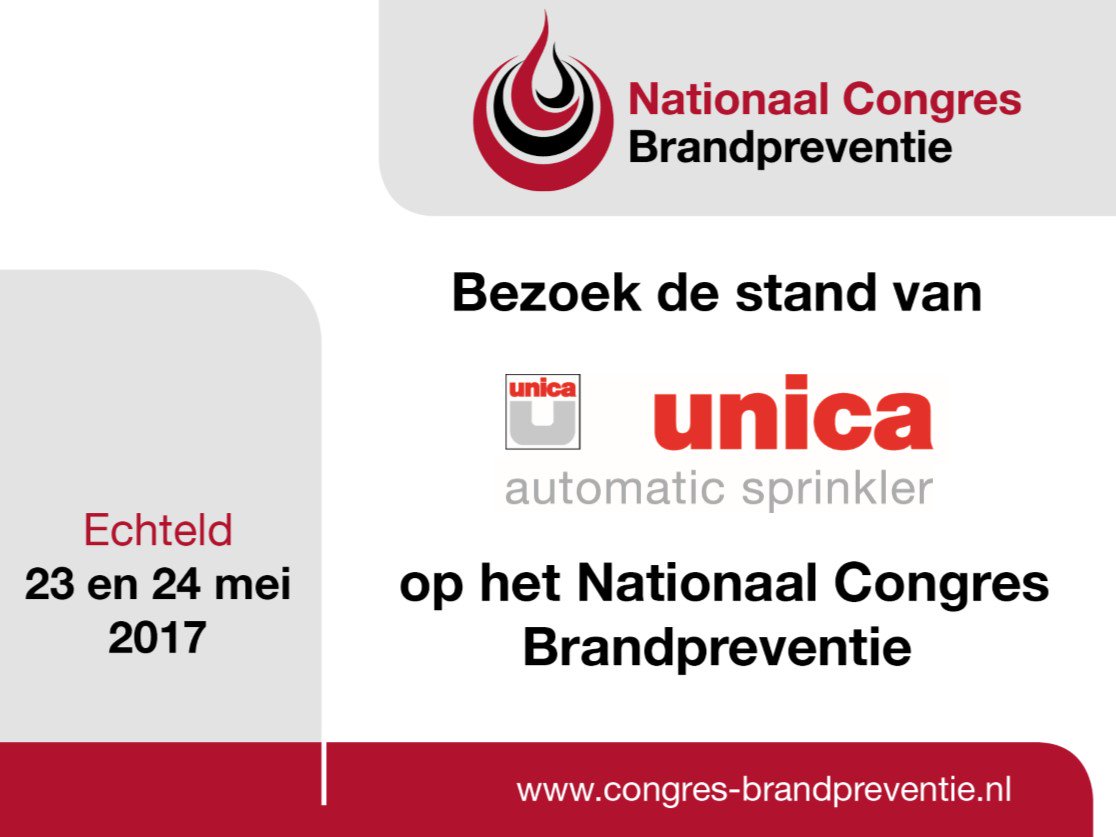 Nationaal Congres Brandpreventie

Bezoek de stand van

unica

unica

automatic sprinkler

op het Nationaal Congres Brandpreventie

Echteld
23 en 24 mei 2017

www.congres-brandpreventie.nl